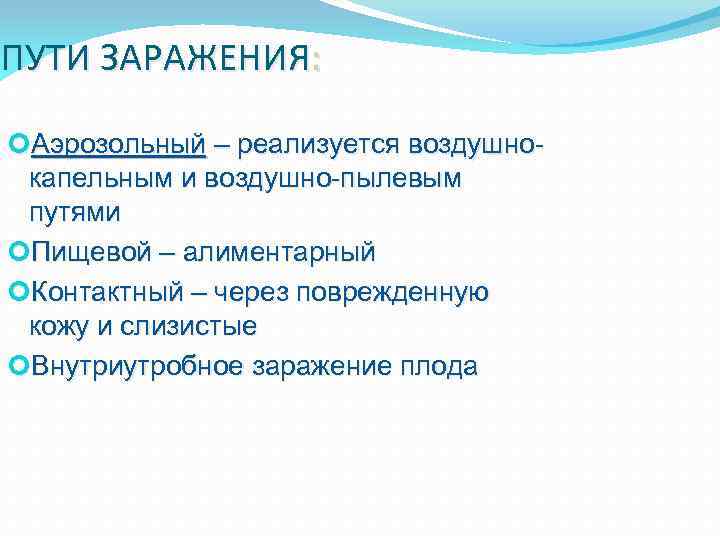 ПУТИ ЗАРАЖЕНИЯ:

Аэрозольный – реализуется воздушно-капельным и воздушно-пылевым путями

Пищевой – алиментарный

Контактный – через поврежденную кожу и слизистые

Внутриутробное заражение плода